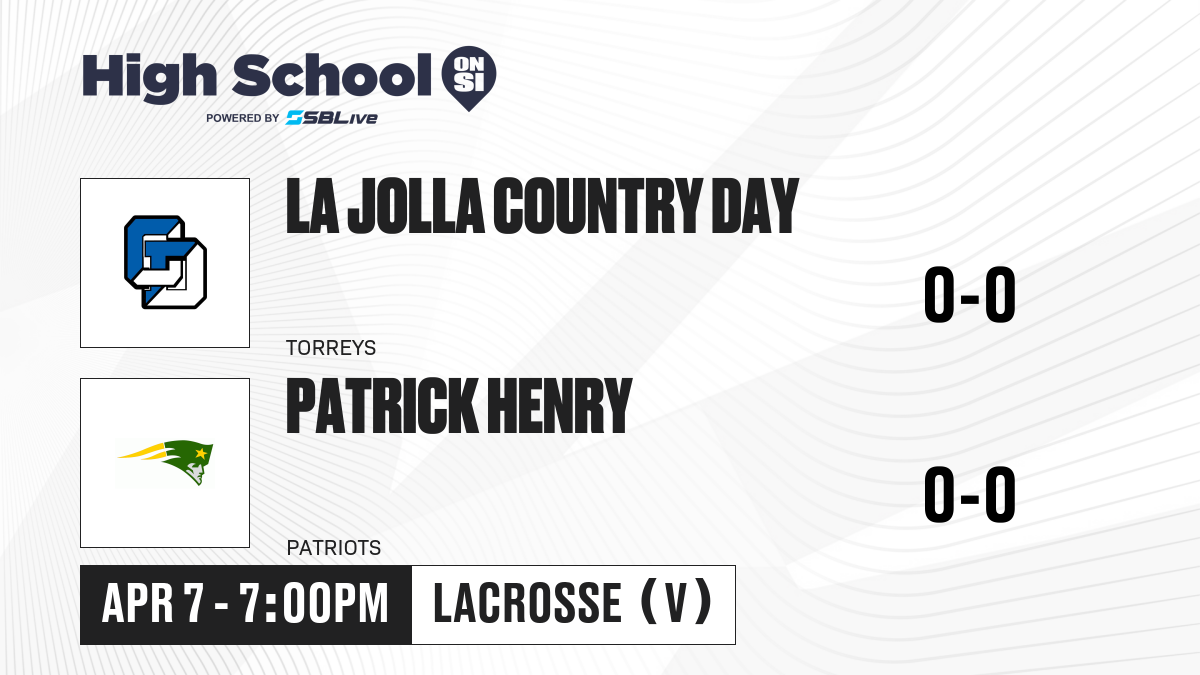 High School ON SI
POWERED BY SBLive

LA JOLLA COUNTRY DAY
0-0
TORREYS

PATRICK HENRY
0-0
PATRIOTS

APR 7 - 7:00PM
LACROSSE (V)